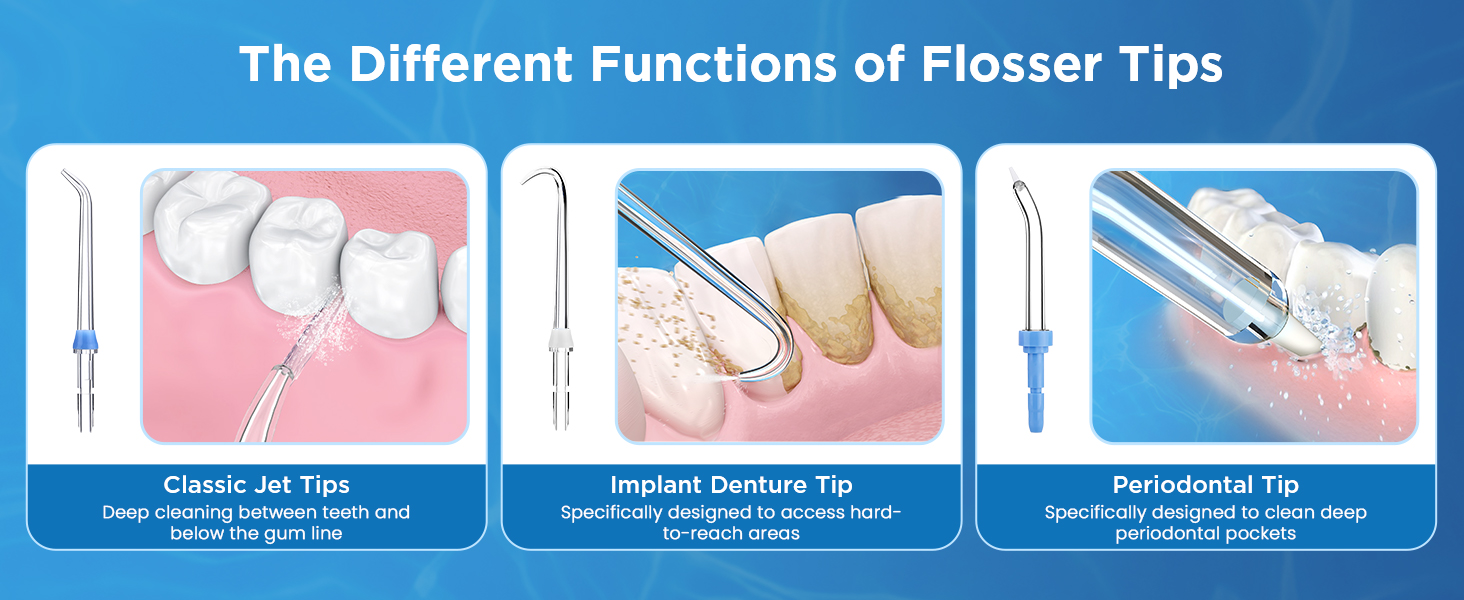 The Different Functions of Flosser Tips

Classic Jet Tips
Deep cleaning between teeth and below the gum line

Implant Denture Tip
Specifically designed to access hard-to-reach areas

Periodontal Tip
Specifically designed to clean deep periodontal pockets